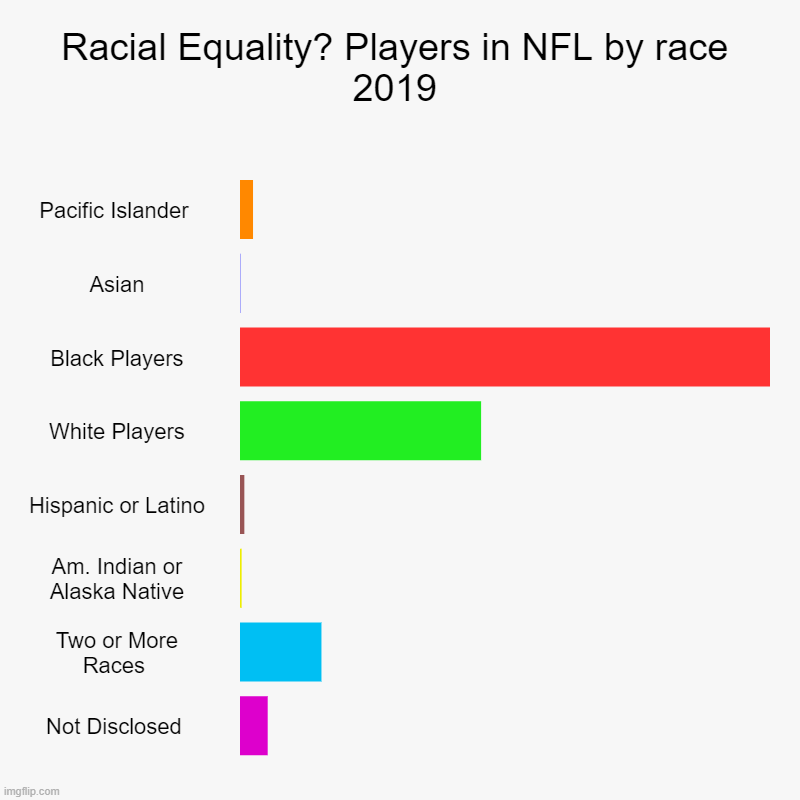 Racial Equality? Players in NFL by race 2019

Pacific Islander

Asian

Black Players

White Players

Hispanic or Latino

Am. Indian or Alaska Native

Two or More Races

Not Disclosed

imgflip.com